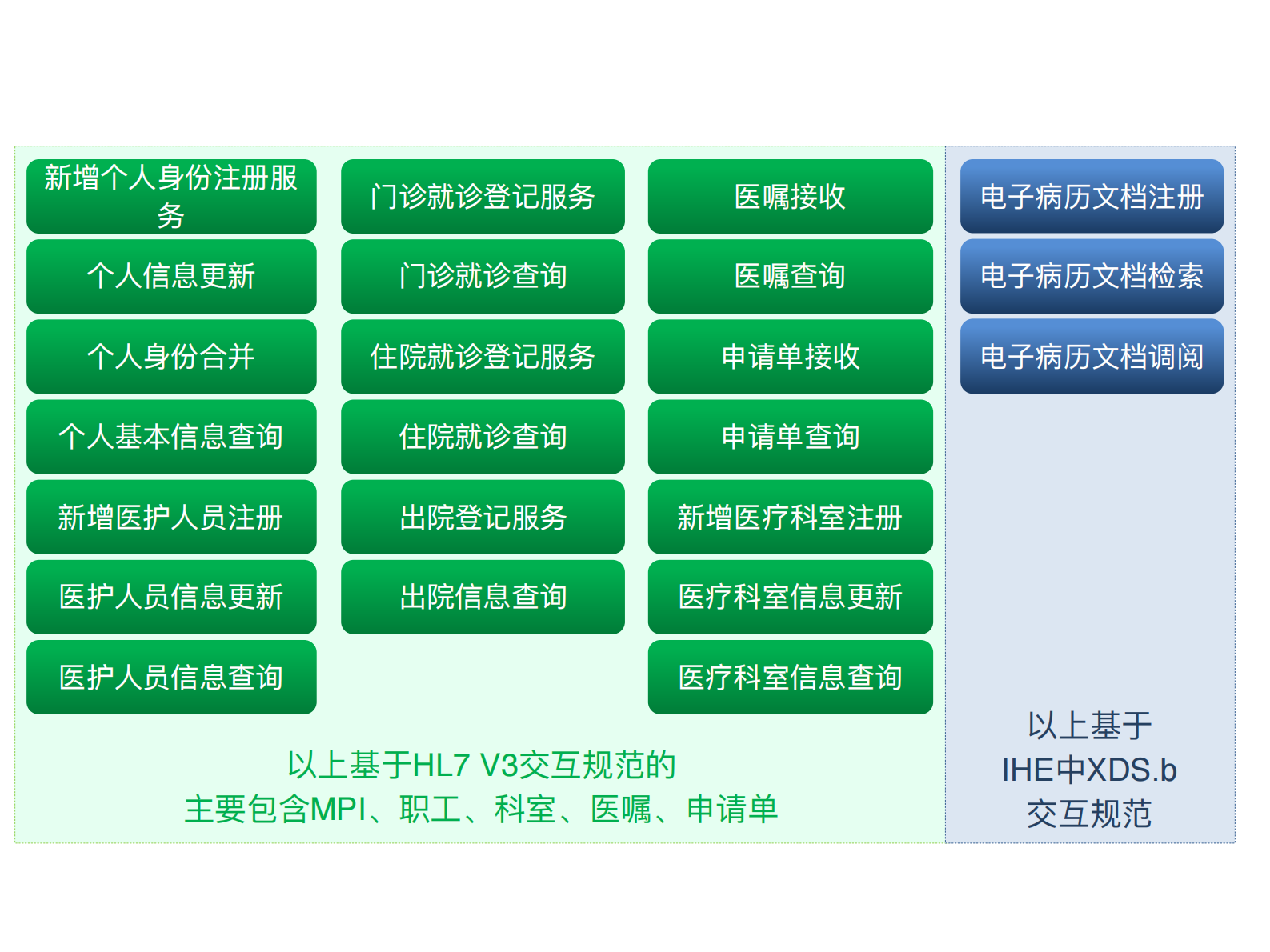 新增个人身份注册服务

个人信息更新

个人身份合并

个人基本信息查询

新增医护人员注册

医护人员信息更新

医护人员信息查询

门诊就诊登记服务

门诊就诊查询

住院就诊登记服务

住院就诊查询

出院登记服务

出院信息查询

医嘱接收

医嘱查询

申请单接收

申请单查询

新增医疗科室注册

医疗科室信息更新

医疗科室信息查询

以上基于HL7 V3交互规范的
主要包含MPI、职工、科室、医嘱、申请单

电子病历文档注册

电子病历文档检索

电子病历文档调阅

以上基于
IHE中XDS.b
交互规范